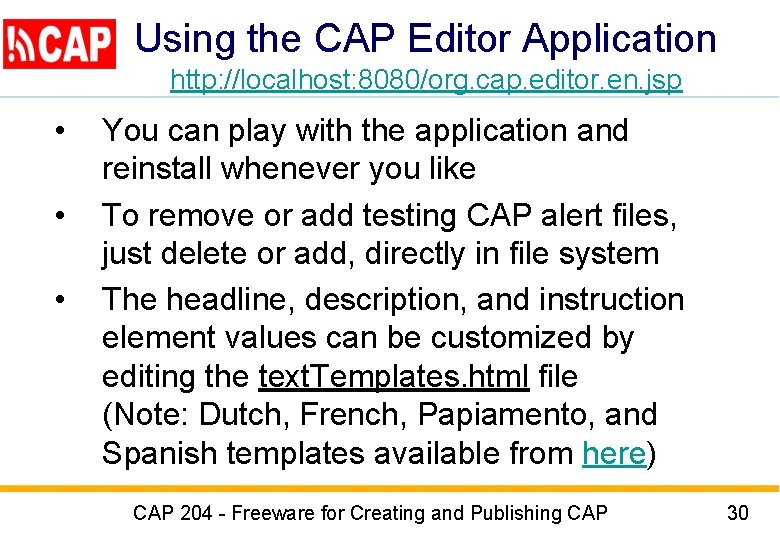 CAP Using the CAP Editor Application
http://localhost:8080/org.cap.editor.en.jsp

• You can play with the application and reinstall whenever you like

• To remove or add testing CAP alert files, just delete or add, directly in file system

• The headline, description, and instruction element values can be customized by editing the textTemplates.html file (Note: Dutch, French, Papiamento, and Spanish templates available from here)

CAP 204 - Freeware for Creating and Publishing CAP 30